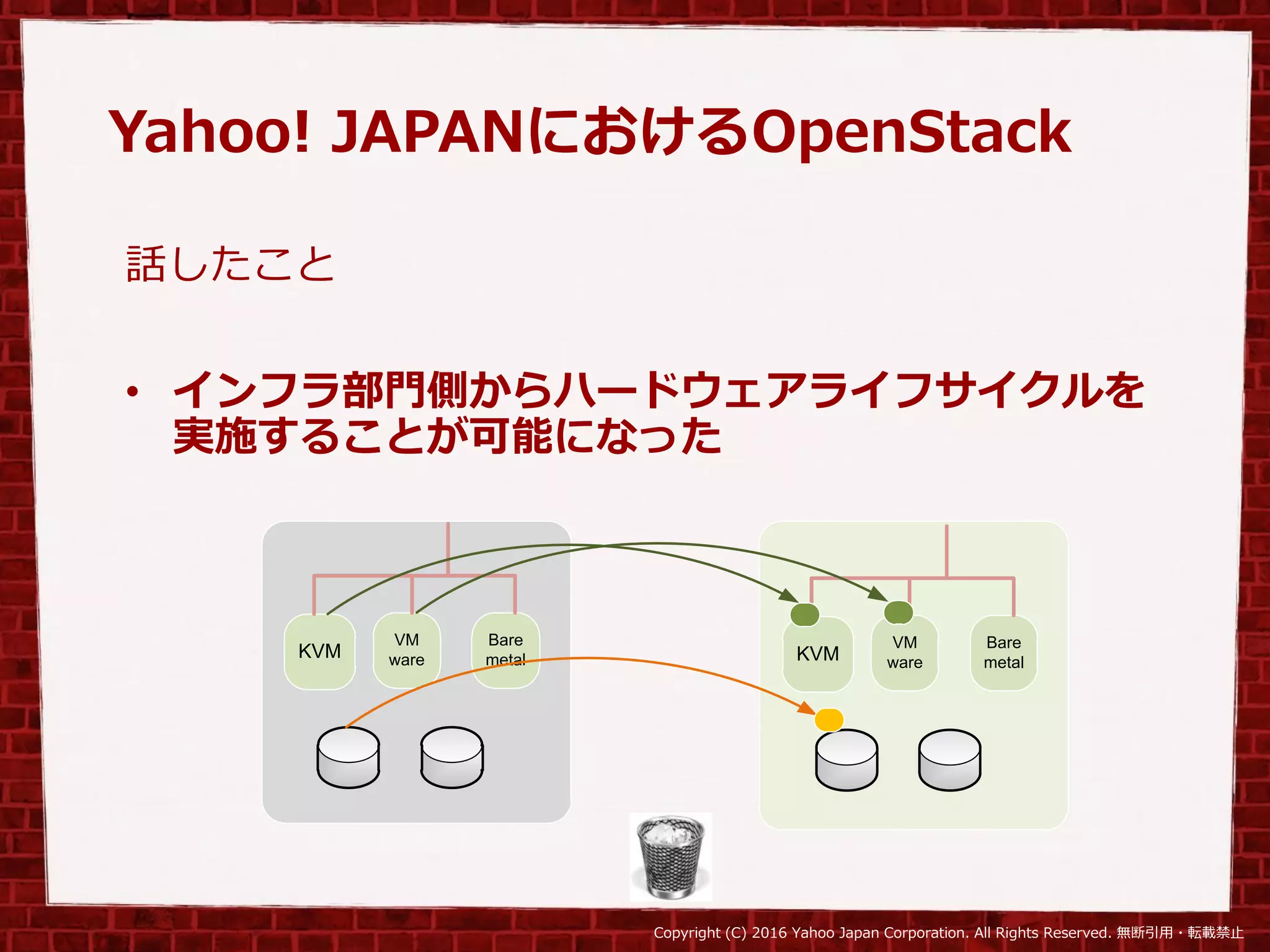 Yahoo! JAPANにおけるOpenStack

話したこと

• インフラ部門側からハードウェアライフサイクルを実施することが可能になった

KVM
VM ware
Bare metal

KVM
VM ware
Bare metal

Copyright (C) 2016 Yahoo Japan Corporation. All Rights Reserved. 無断引用・転載禁止